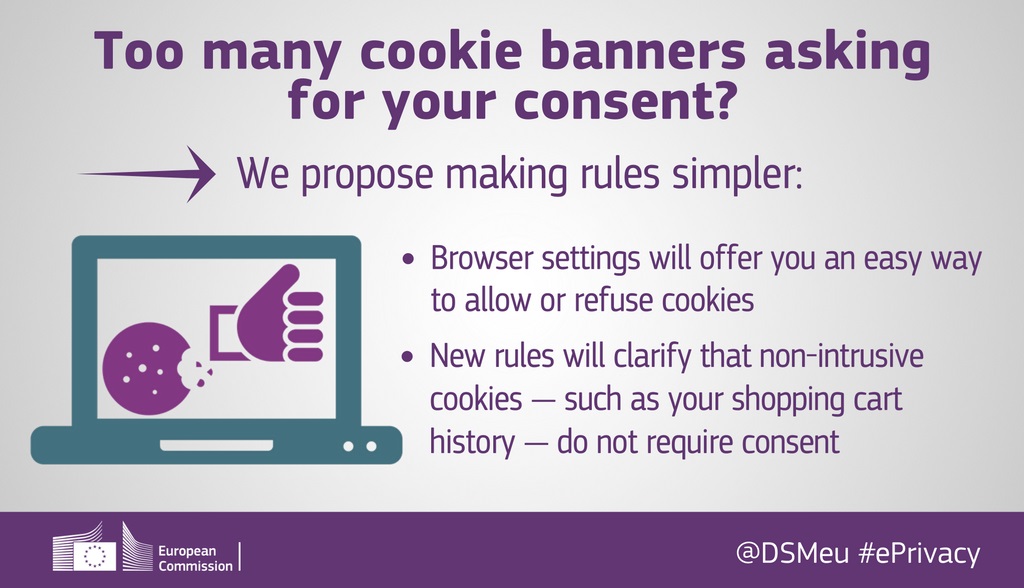 Too many cookie banners asking for your consent?

We propose making rules simpler:

• Browser settings will offer you an easy way to allow or refuse cookies

• New rules will clarify that non-intrusive cookies — such as your shopping cart history — do not require consent

European Commission

@DSMeu #ePrivacy